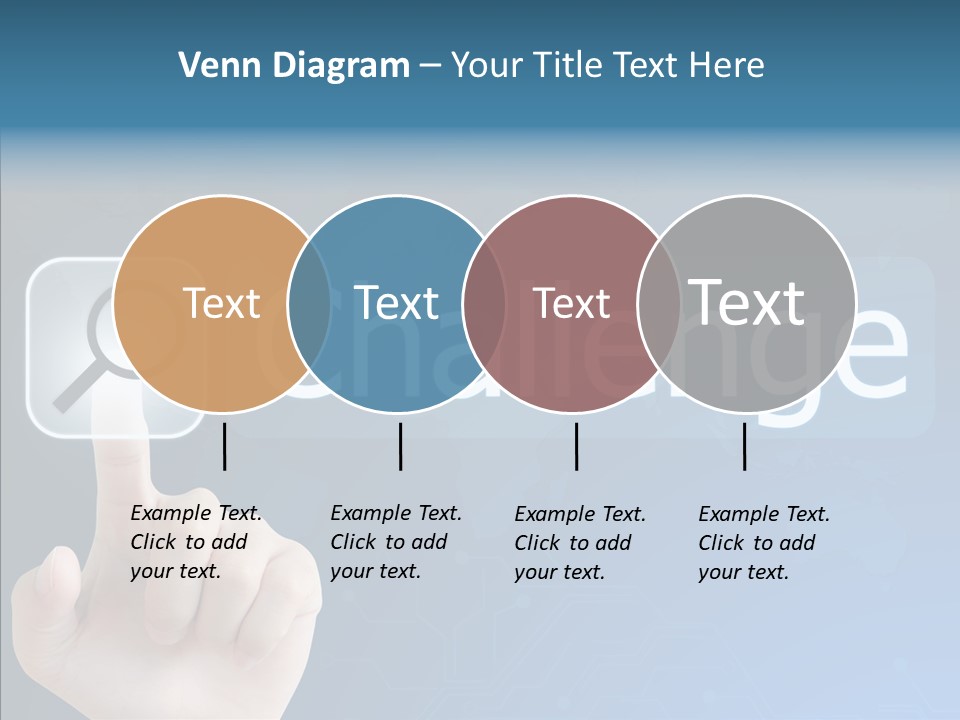 Venn Diagram – Your Title Text Here

Text

Text

Text

Text

challenge

Example Text. Click to add your text.

Example Text. Click to add your text.

Example Text. Click to add your text.

Example Text. Click to add your text.